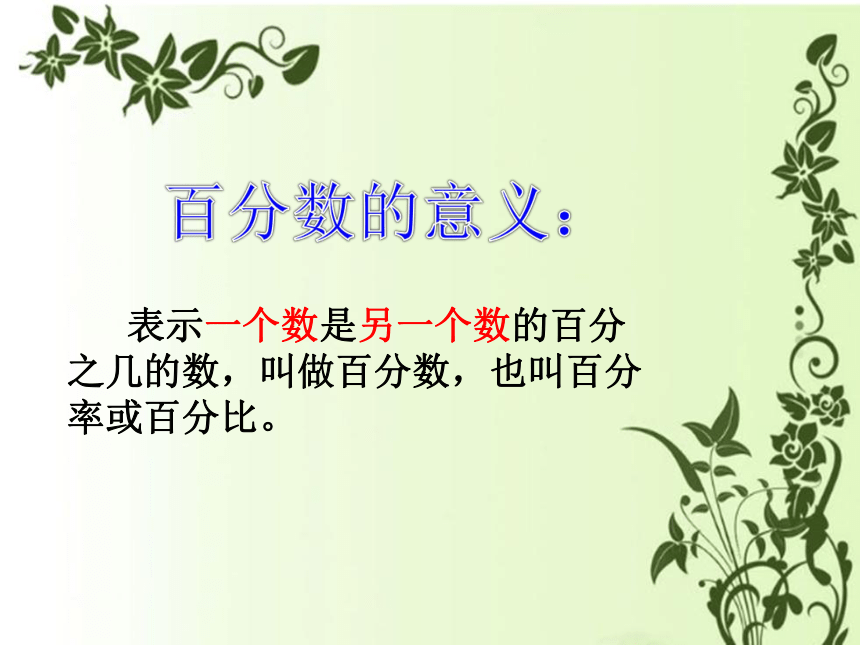 百分数的意义：

表示一个数是另一个数的百分之几的数，叫做百分数，也叫百分率或百分比。